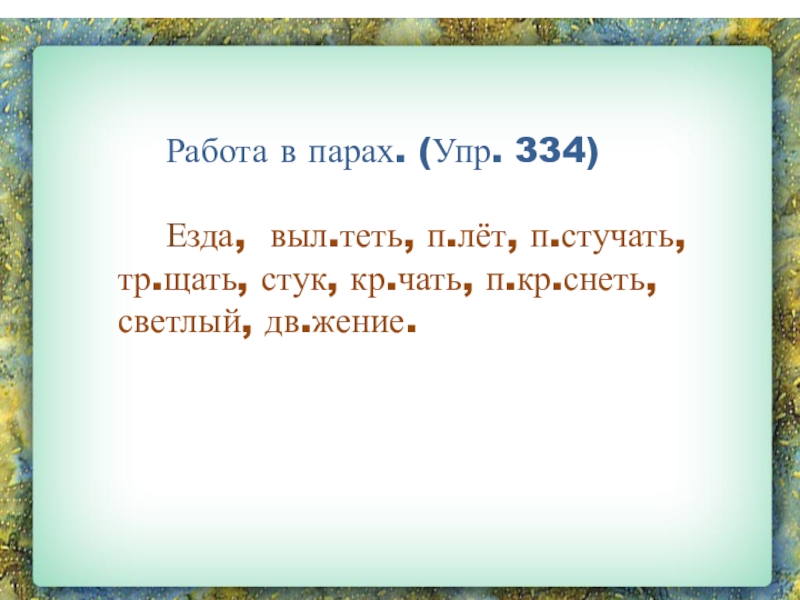 Работа в парах. (Упр. 334)

Езда, выл.теть, п.лёт, п.стучать, тр.щать, стук, кр.чать, п.кр.снеть, светлый, дв.жение.